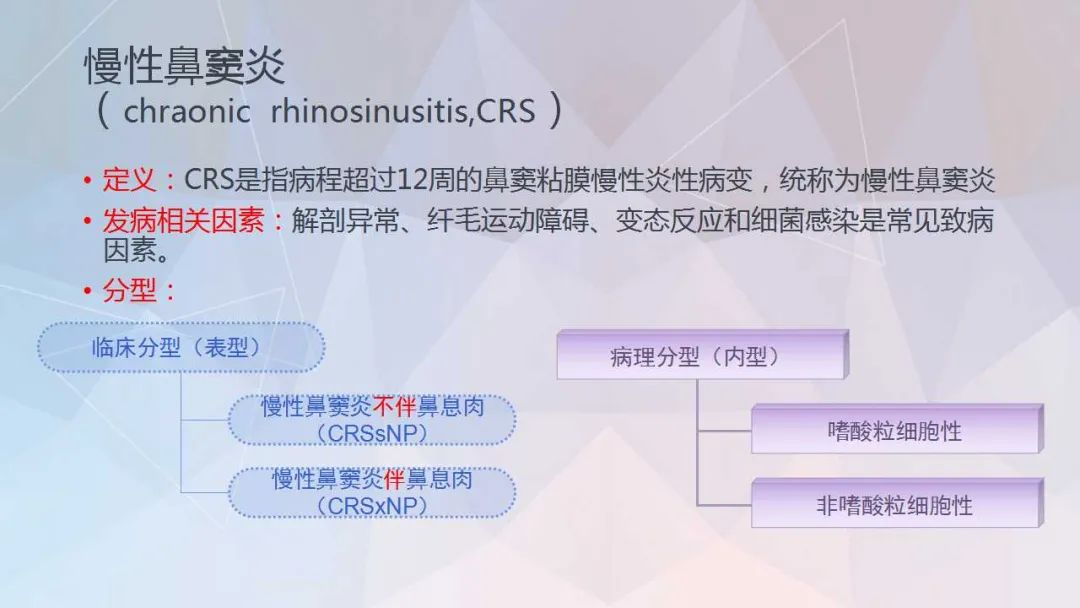 慢性鼻窦炎
（ chraonic rhinosinusitis,CRS ）

• 定义：CRS是指病程超过12周的鼻窦粘膜慢性炎性病变，统称为慢性鼻窦炎
• 发病相关因素：解剖异常、纤毛运动障碍、变态反应和细菌感染是常见致病因素。
• 分型：

临床分型（表型）

慢性鼻窦炎不伴鼻息肉（CRSsNP）

慢性鼻窦炎伴鼻息肉（CRSxNP）

病理分型（内型）

嗜酸粒细胞性

非嗜酸粒细胞性